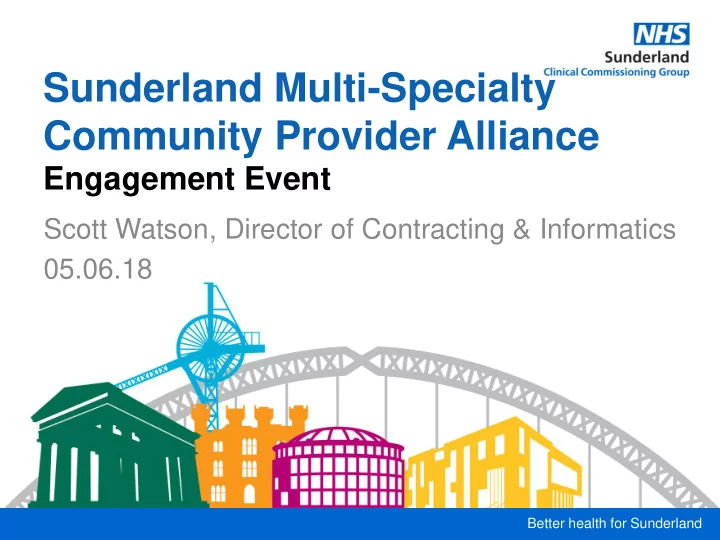 NHS
Sunderland
Clinical Commissioning Group

Sunderland Multi-Specialty Community Provider Alliance
Engagement Event

Scott Watson, Director of Contracting & Informatics
05.06.18

Better health for Sunderland